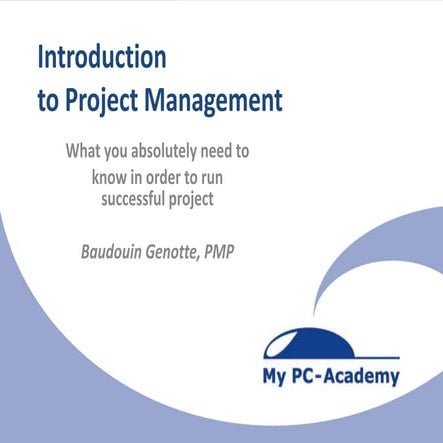 Introduction
to Project Management

What you absolutely need to know in order to run successful project

Baudouin Genotte, PMP

My PC-Academy